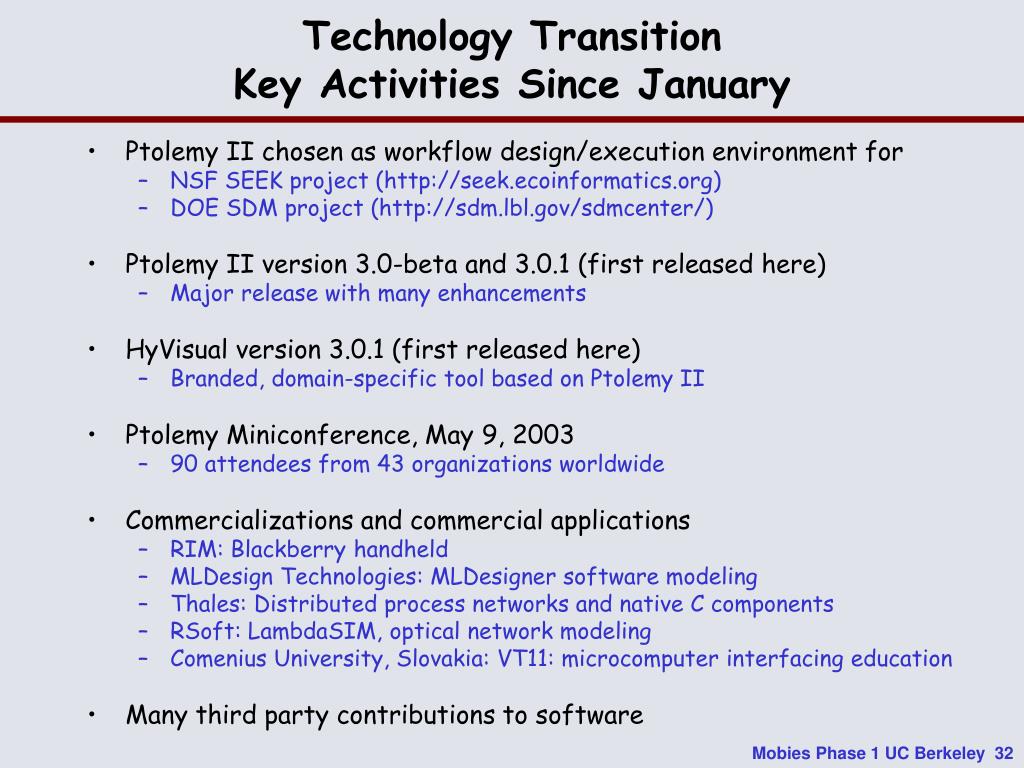 Technology Transition
Key Activities Since January

• Ptolemy II chosen as workflow design/execution environment for
– NSF SEEK project (http://seek.ecoinformatics.org)
– DOE SDM project (http://sdm.lbl.gov/sdmcenter/)

• Ptolemy II version 3.0-beta and 3.0.1 (first released here)
– Major release with many enhancements

• HyVisual version 3.0.1 (first released here)
– Branded, domain-specific tool based on Ptolemy II

• Ptolemy Miniconference, May 9, 2003
– 90 attendees from 43 organizations worldwide

• Commercializations and commercial applications
– RIM: Blackberry handheld
– MLDesign Technologies: MLDesigner software modeling
– Thales: Distributed process networks and native C components
– RSoft: LambdaSIM, optical network modeling
– Comenius University, Slovakia: VT11: microcomputer interfacing education

• Many third party contributions to software

Mobies Phase 1 UC Berkeley 32